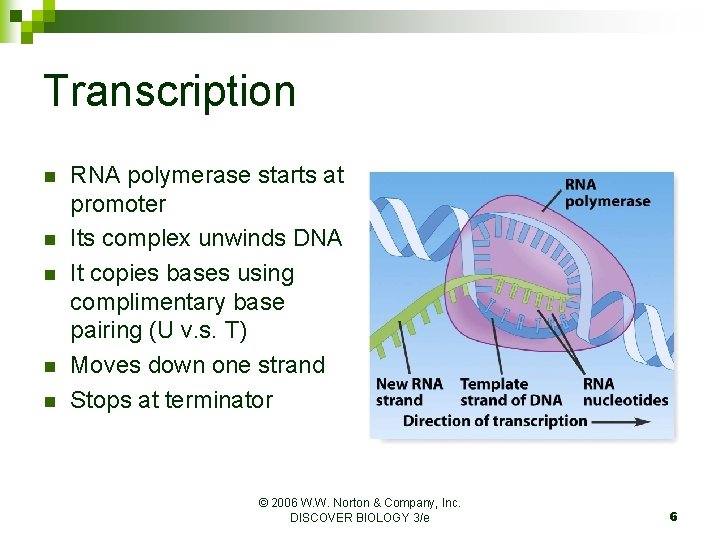 Transcription

- RNA polymerase starts at promoter
- Its complex unwinds DNA
- It copies bases using complimentary base pairing (U v.s. T)
- Moves down one strand
- Stops at terminator

RNA polymerase

New RNA strand

Template strand of DNA

RNA nucleotides

Direction of transcription

© 2006 W.W. Norton & Company, Inc.
DISCOVER BIOLOGY 3/e

6